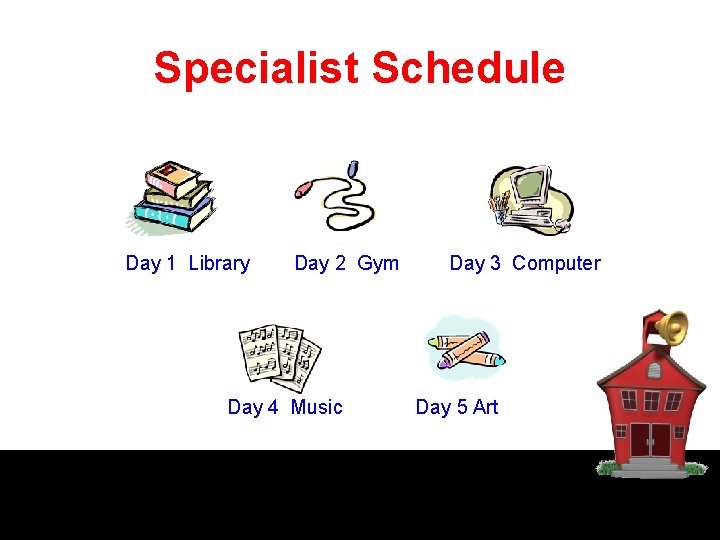 Specialist Schedule

Day 1 Library

Day 2 Gym

Day 3 Computer

Day 4 Music

Day 5 Art